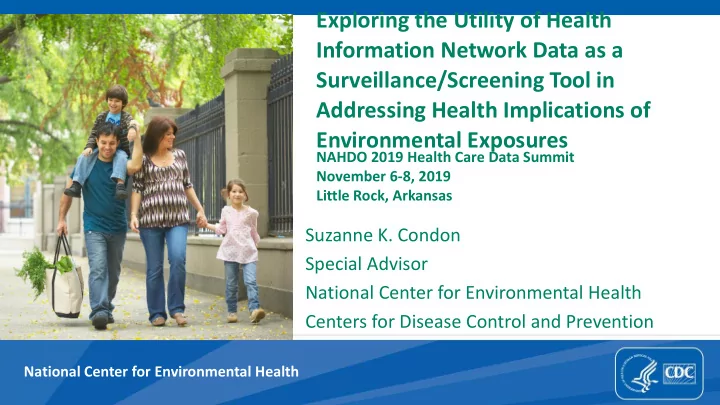 Exploring the Utility of Health Information Network Data as a Surveillance/Screening Tool in Addressing Health Implications of Environmental Exposures

NAHDO 2019 Health Care Data Summit
November 6-8, 2019
Little Rock, Arkansas

Suzanne K. Condon
Special Advisor
National Center for Environmental Health
Centers for Disease Control and Prevention

National Center for Environmental Health

CDC